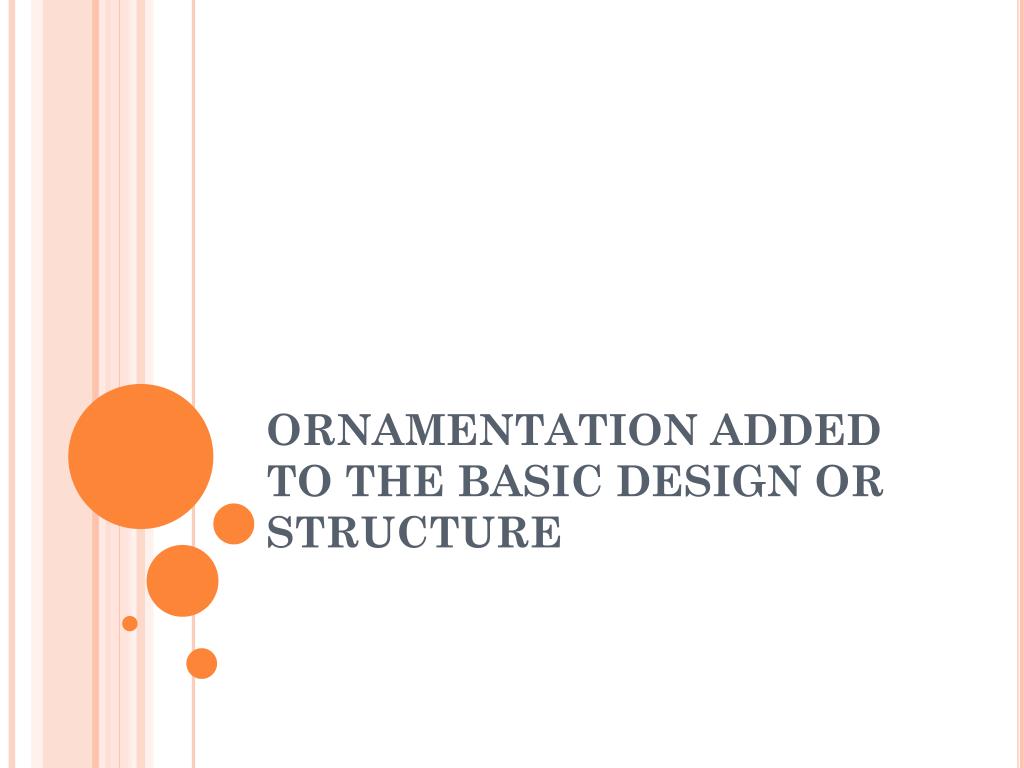 ORNAMENTATION ADDED TO THE BASIC DESIGN OR STRUCTURE